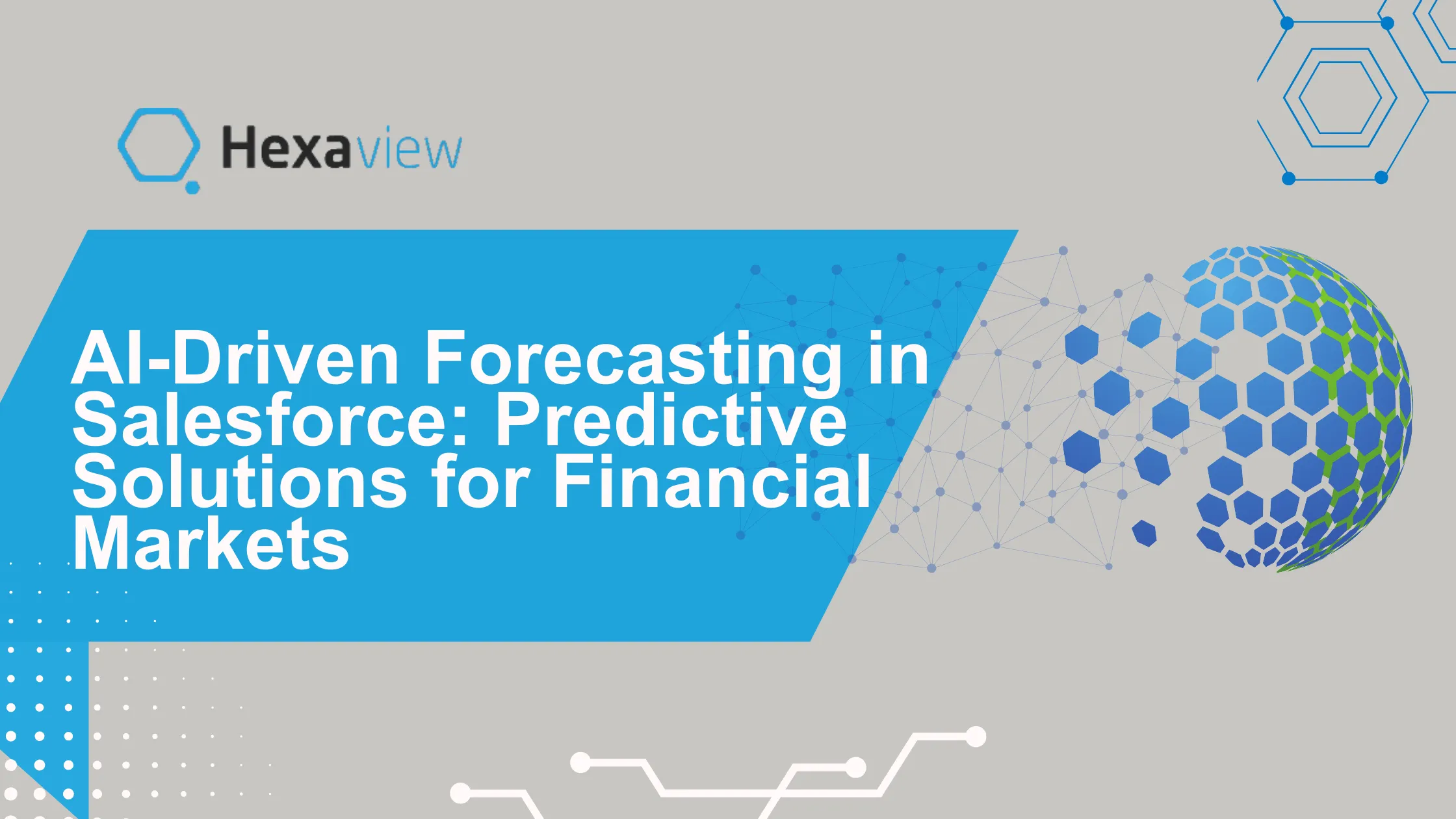 Hexaview

AI-Driven Forecasting in Salesforce: Predictive Solutions for Financial Markets